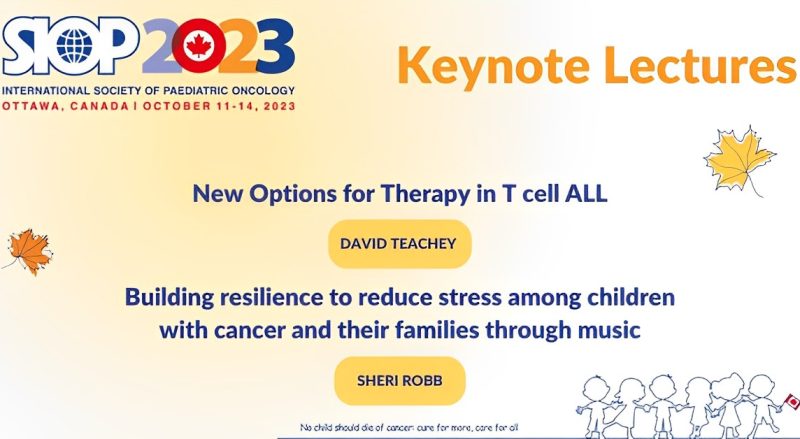 SIOP 2023
INTERNATIONAL SOCIETY OF PAEDIATRIC ONCOLOGY
OTTAWA, CANADA | OCTOBER 11-14, 2023

Keynote Lectures

New Options for Therapy in T cell ALL

DAVID TEACHEY

Building resilience to reduce stress among children with cancer and their families through music

SHERI ROBB

No child should die of cancer: cure for more, care for all